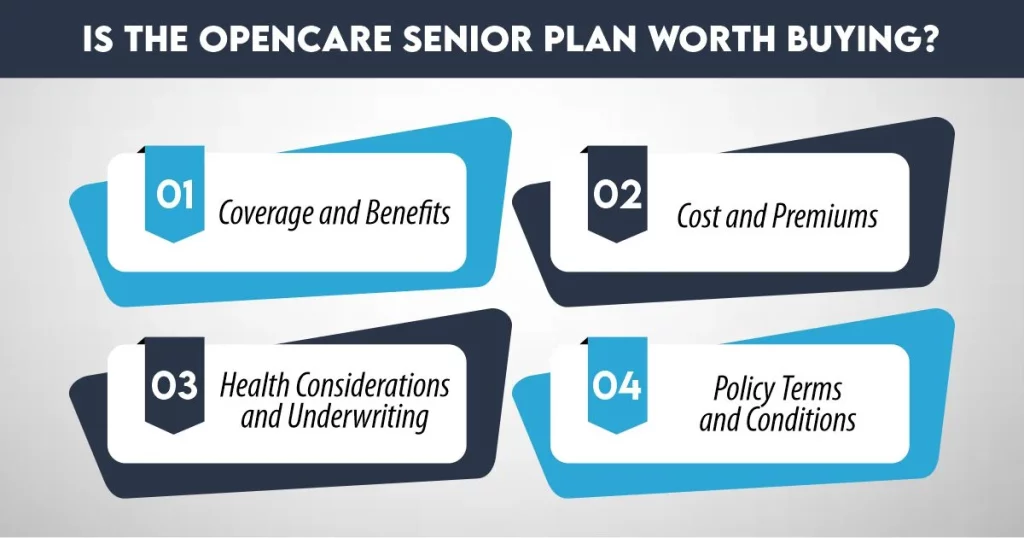 IS THE OPENCARE SENIOR PLAN WORTH BUYING?

01 Coverage and Benefits

02 Cost and Premiums

03 Health Considerations and Underwriting

04 Policy Terms and Conditions